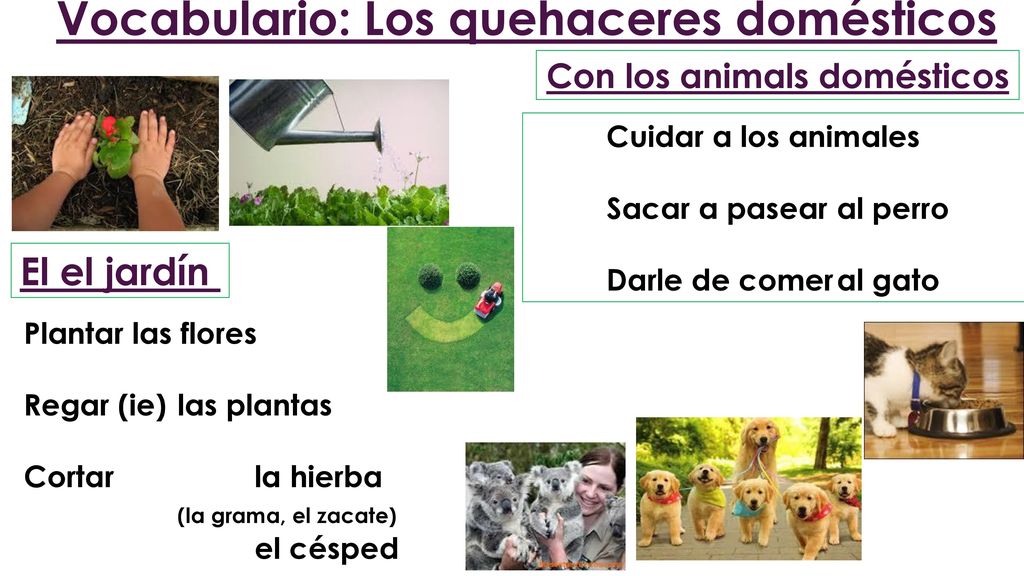 Vocabulario: Los quehaceres domésticos

Con los animals domésticos

Cuidar a los animales

Sacar a pasear al perro

Darle de comer al gato

El el jardín

Plantar las flores

Regar (ie) las plantas

Cortar la hierba
(la grama, el zacate)
el césped